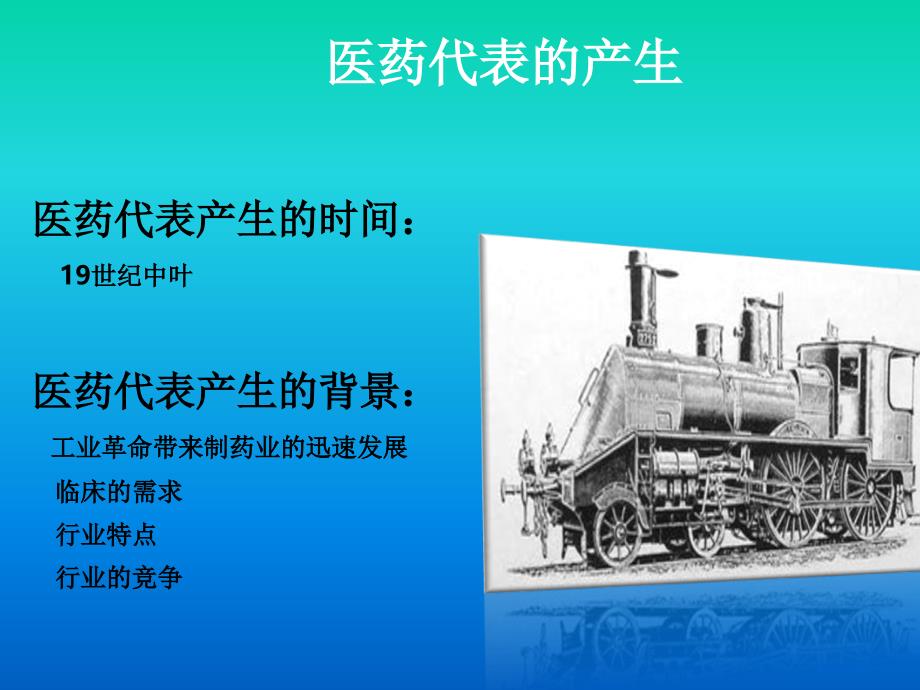 医药代表的产生

医药代表产生的时间：

19世纪中叶

医药代表产生的背景：

工业革命带来制药业的迅速发展

临床的需求

行业特点

行业的竞争